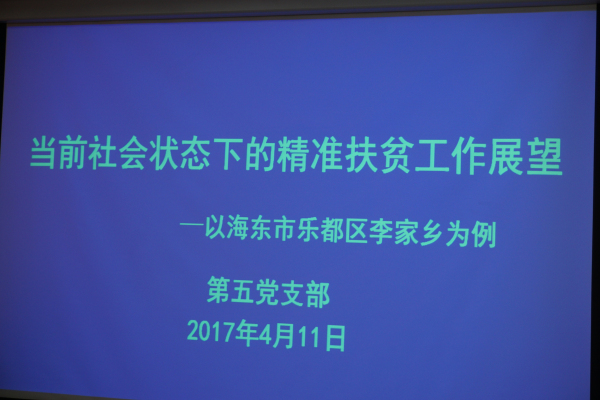 当前社会状态下的精准扶贫工作展望

—以海东市乐都区李家乡为例

第五党支部
2017年4月11日